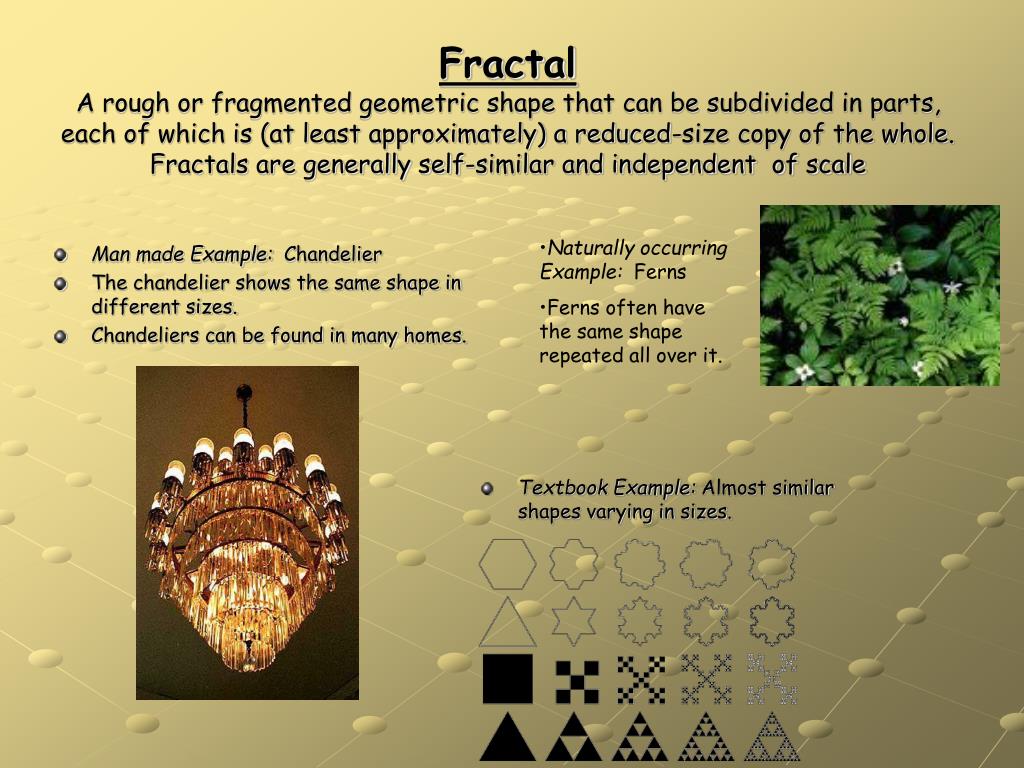 Fractal
A rough or fragmented geometric shape that can be subdivided in parts, each of which is (at least approximately) a reduced-size copy of the whole. Fractals are generally self-similar and independent of scale

Man made Example: Chandelier
The chandelier shows the same shape in different sizes.
Chandeliers can be found in many homes.

•Naturally occurring Example: Ferns
•Ferns often have the same shape repeated all over it.

Textbook Example: Almost similar shapes varying in sizes.